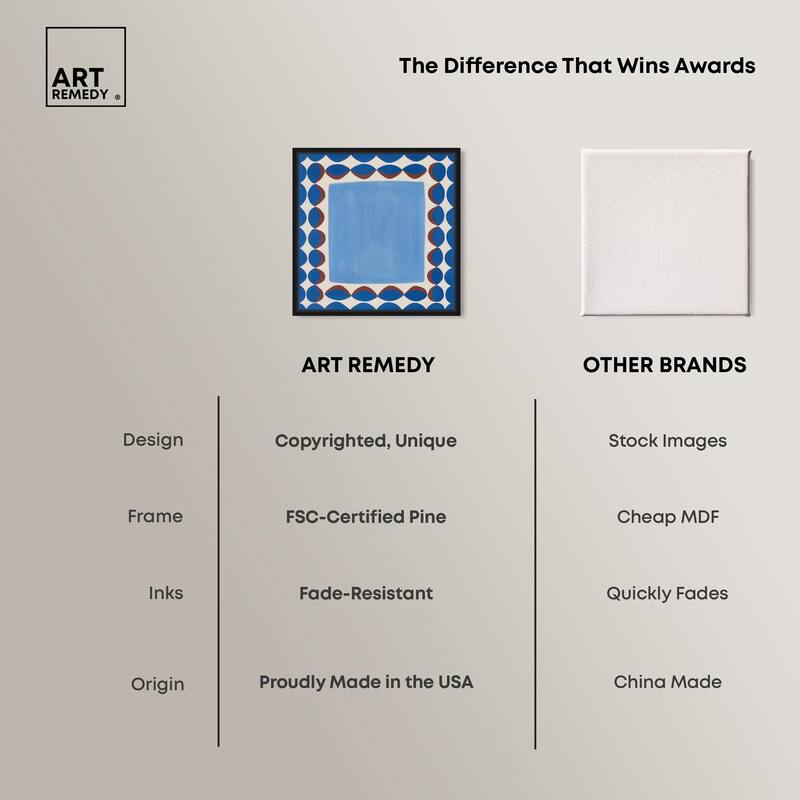 ART REMEDY ®

The Difference That Wins Awards

| | ART REMEDY | OTHER BRANDS |
|---|---|---|
| Design | Copyrighted, Unique | Stock Images |
| Frame | FSC-Certified Pine | Cheap MDF |
| Inks | Fade-Resistant | Quickly Fades |
| Origin | Proudly Made in the USA | China Made |